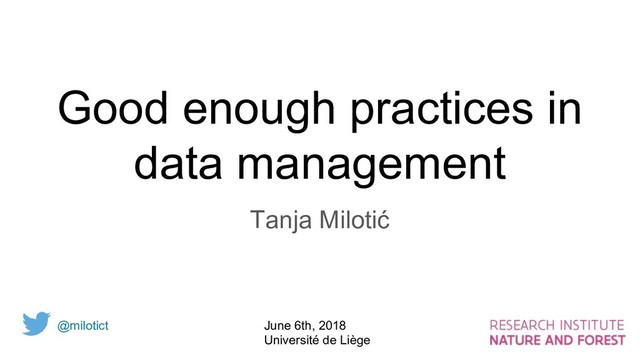 Good enough practices in data management

Tanja Milotić

@milotict

June 6th, 2018
Université de Liège

RESEARCH INSTITUTE
NATURE AND FOREST